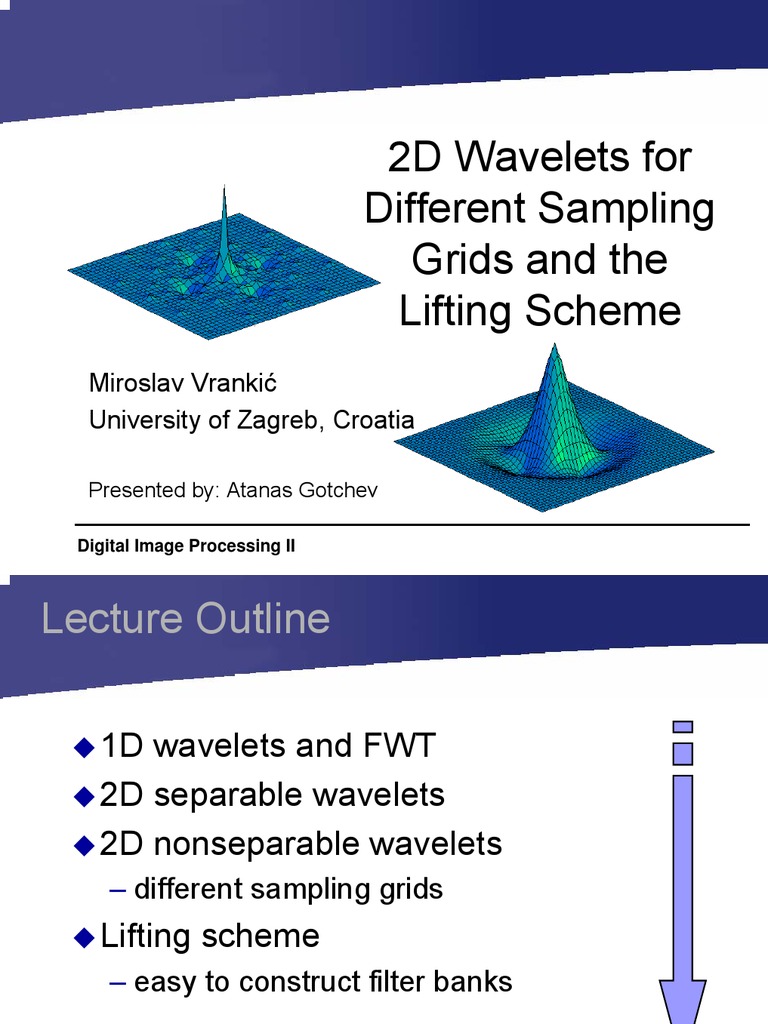 2D Wavelets for Different Sampling Grids and the Lifting Scheme

Miroslav Vrankić
University of Zagreb, Croatia

Presented by: Atanas Gotchev

Digital Image Processing II

Lecture Outline

◆ 1D wavelets and FWT
◆ 2D separable wavelets
◆ 2D nonseparable wavelets
– different sampling grids
◆ Lifting scheme
– easy to construct filter banks